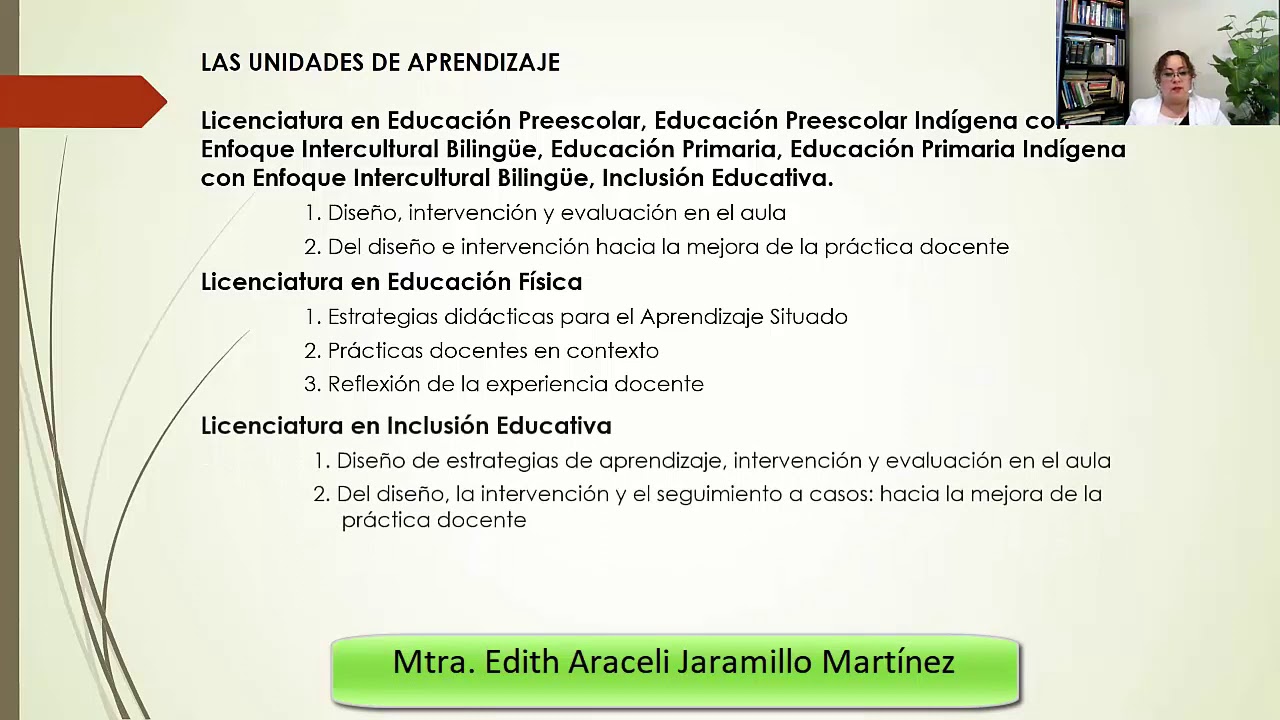 LAS UNIDADES DE APRENDIZAJE

Licenciatura en Educación Preescolar, Educación Preescolar Indígena con Enfoque Intercultural Bilingüe, Educación Primaria, Educación Primaria Indígena con Enfoque Intercultural Bilingüe, Inclusión Educativa.

1. Diseño, intervención y evaluación en el aula
2. Del diseño e intervención hacia la mejora de la práctica docente

Licenciatura en Educación Física

1. Estrategias didácticas para el Aprendizaje Situado
2. Prácticas docentes en contexto
3. Reflexión de la experiencia docente

Licenciatura en Inclusión Educativa

1. Diseño de estrategias de aprendizaje, intervención y evaluación en el aula
2. Del diseño, la intervención y el seguimiento a casos: hacia la mejora de la práctica docente

Mtra. Edith Araceli Jaramillo Martínez